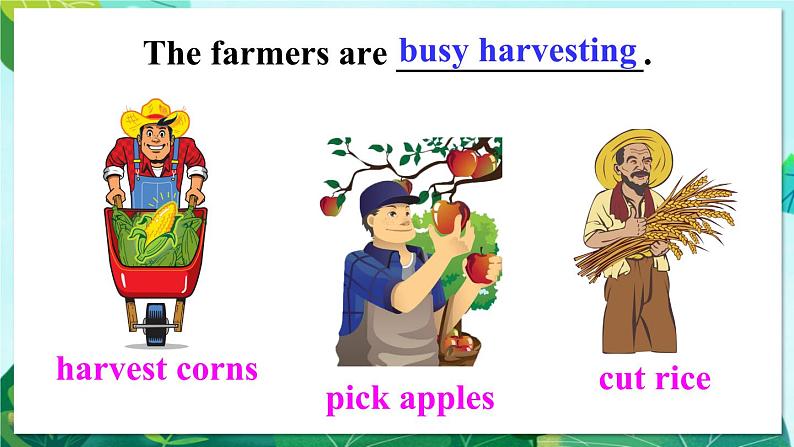 The farmers are busy harvesting.

harvest corns

pick apples

cut rice